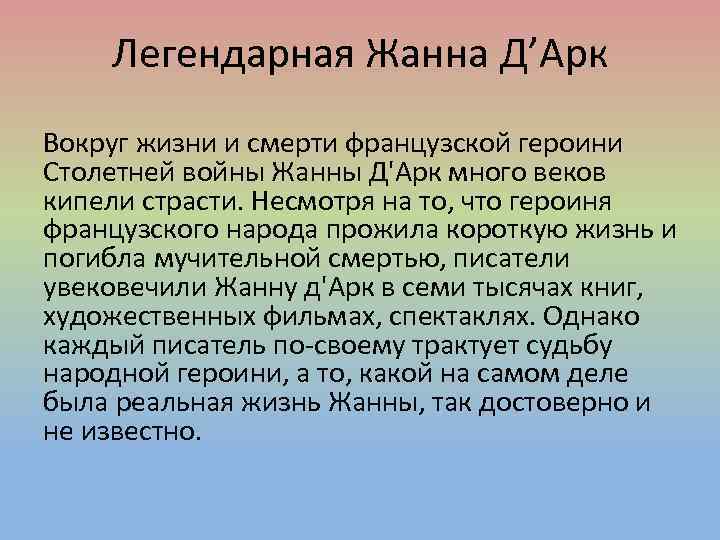 Легендарная Жанна Д’Арк

Вокруг жизни и смерти французской героини Столетней войны Жанны Д'Арк много веков кипели страсти. Несмотря на то, что героиня французского народа прожила короткую жизнь и погибла мучительной смертью, писатели увековечили Жанну д'Арк в семи тысячах книг, художественных фильмах, спектаклях. Однако каждый писатель по-своему трактует судьбу народной героини, а то, какой на самом деле была реальная жизнь Жанны, так достоверно и не известно.